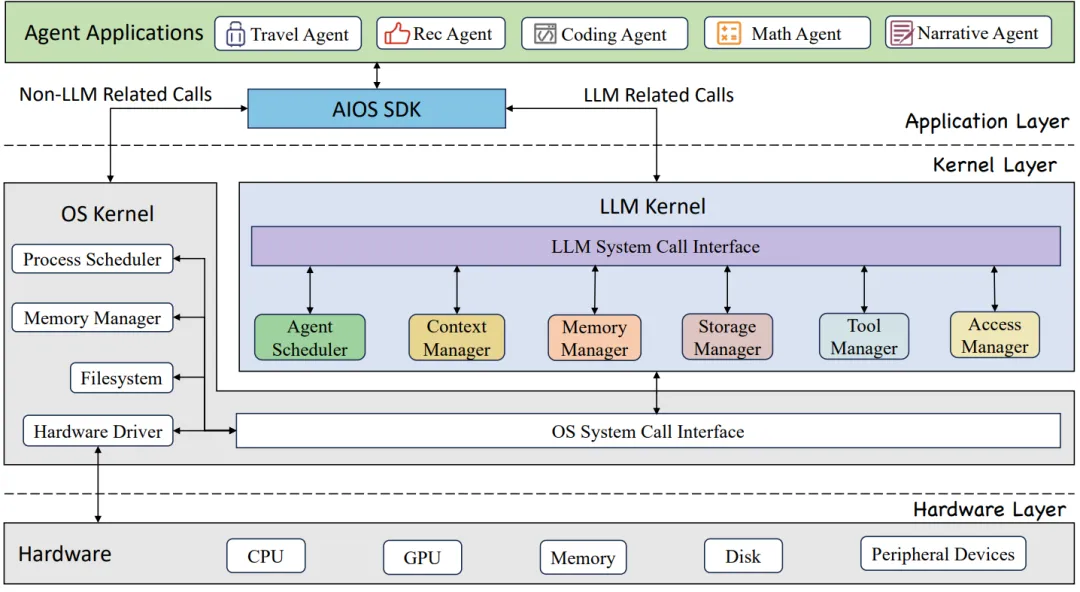 Agent Applications
Travel Agent
Rec Agent
Coding Agent
Math Agent
Narrative Agent

Non-LLM Related Calls
AIOS SDK
LLM Related Calls

Application Layer

Kernel Layer

OS Kernel
Process Scheduler
Memory Manager
Filesystem
Hardware Driver

LLM Kernel
LLM System Call Interface
Agent Scheduler
Context Manager
Memory Manager
Storage Manager
Tool Manager
Access Manager

OS System Call Interface

Hardware Layer

Hardware
CPU
GPU
Memory
Disk
Peripheral Devices